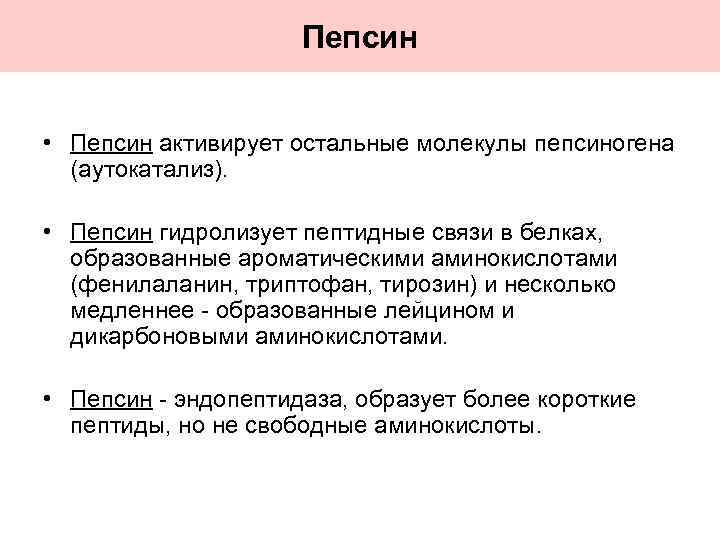 Пепсин

• Пепсин активирует остальные молекулы пепсиногена (аутокатализ).

• Пепсин гидролизует пептидные связи в белках, образованные ароматическими аминокислотами (фенилаланин, триптофан, тирозин) и несколько медленнее - образованные лейцином и дикарбоновыми аминокислотами.

• Пепсин - эндопептидаза, образует более короткие пептиды, но не свободные аминокислоты.